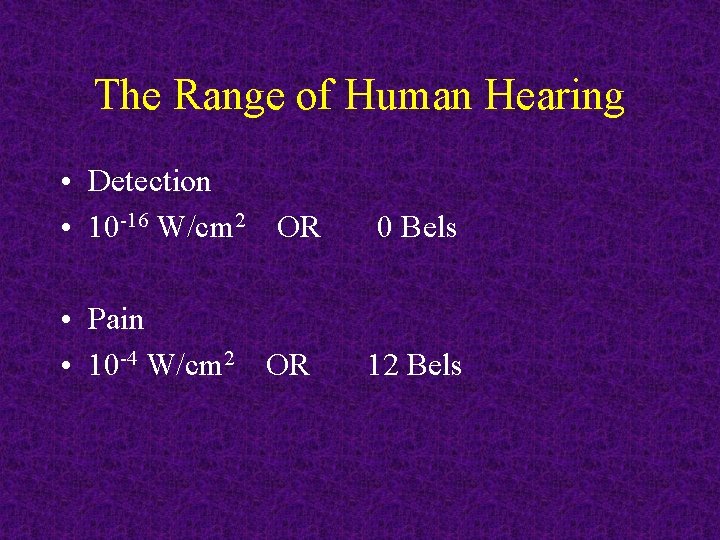 The Range of Human Hearing

• Detection
• $10^{-16}$ W/cm$^2$ OR 0 Bels

• Pain
• $10^{-4}$ W/cm$^2$ OR 12 Bels